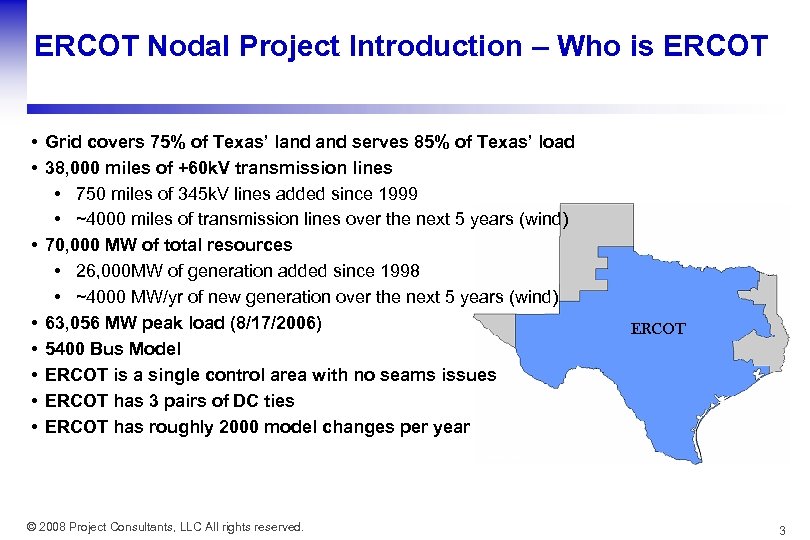 ERCOT Nodal Project Introduction – Who is ERCOT

• Grid covers 75% of Texas' land and serves 85% of Texas' load
• 38,000 miles of +60kV transmission lines
  • 750 miles of 345kV lines added since 1999
  • ~4000 miles of transmission lines over the next 5 years (wind)
• 70,000 MW of total resources
  • 26,000MW of generation added since 1998
  • ~4000 MW/yr of new generation over the next 5 years (wind)
• 63,056 MW peak load (8/17/2006)
• 5400 Bus Model
• ERCOT is a single control area with no seams issues
• ERCOT has 3 pairs of DC ties
• ERCOT has roughly 2000 model changes per year

ERCOT

© 2008 Project Consultants, LLC All rights reserved.

3